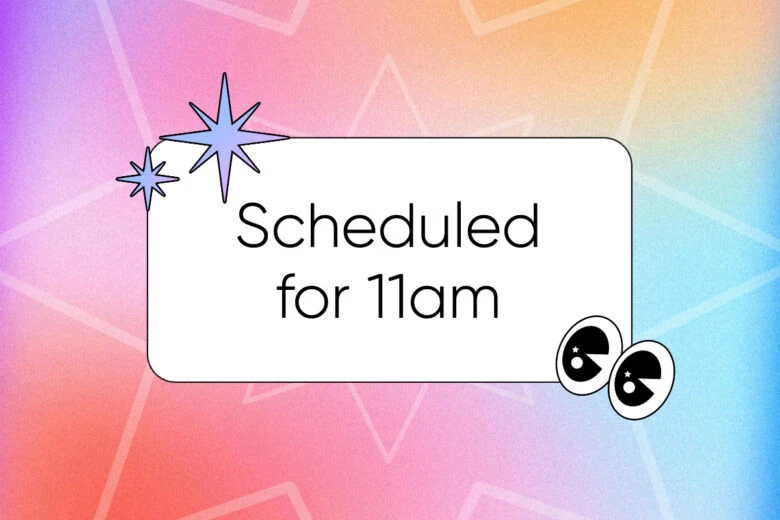 Scheduled
for 11am